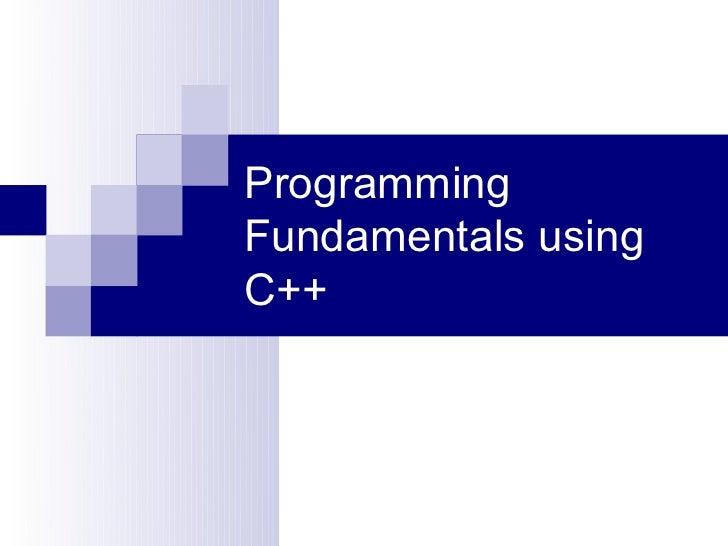 Programming Fundamentals using C++